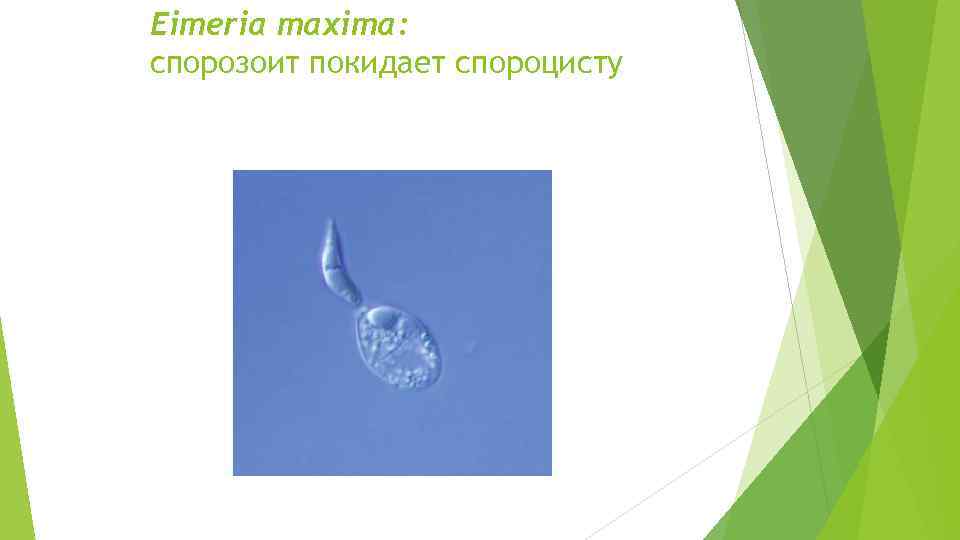 Eimeria maxima:
спорозоит покидает спороцисту